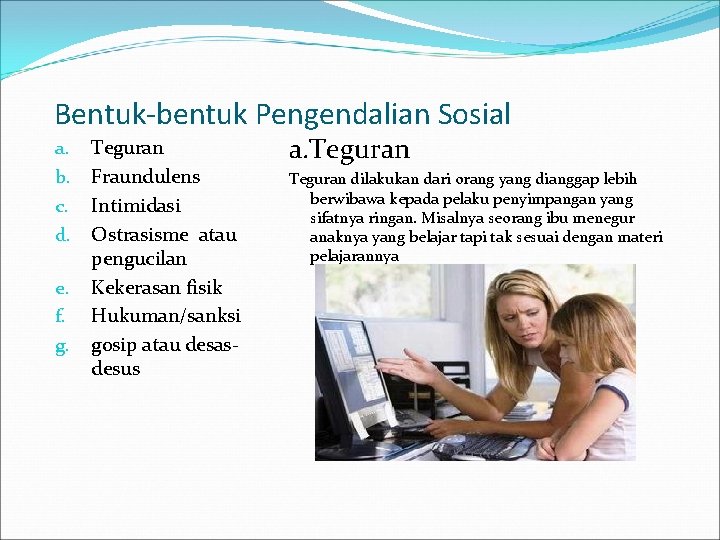 Bentuk-bentuk Pengendalian Sosial

a. Teguran
b. Fraundulens
c. Intimidasi
d. Ostrasisme atau pengucilan
e. Kekerasan fisik
f. Hukuman/sanksi
g. gosip atau desas-desus

a.Teguran

Teguran dilakukan dari orang yang dianggap lebih berwibawa kepada pelaku penyimpangan yang sifatnya ringan. Misalnya seorang ibu menegur anaknya yang belajar tapi tak sesuai dengan materi pelajarannya